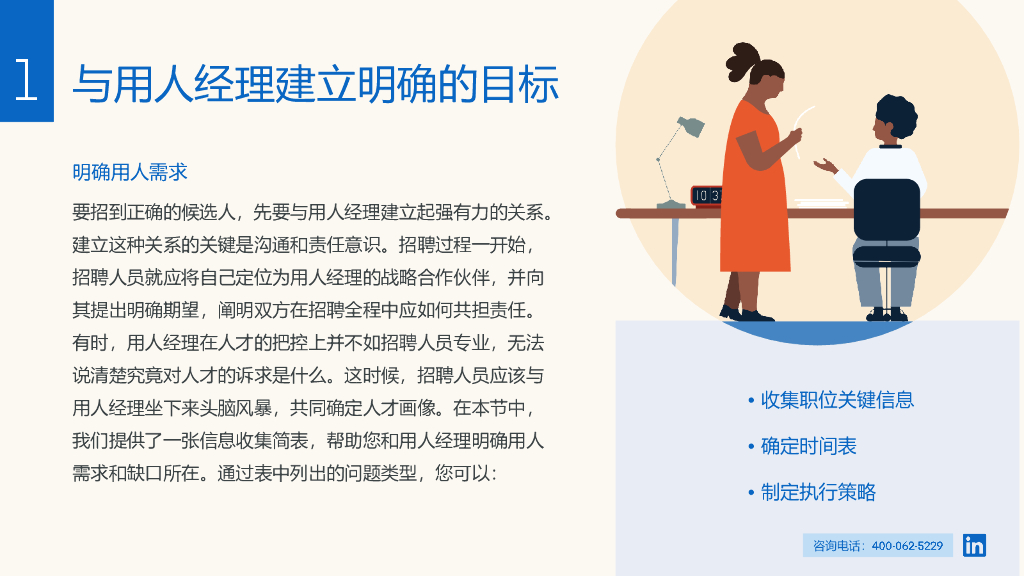 1 与用人经理建立明确的目标

明确用人需求

要招到正确的候选人，先要与用人经理建立起强有力的关系。建立这种关系的关键是沟通和责任意识。招聘过程一开始，招聘人员就应将自己定位为用人经理的战略合作伙伴，并向其提出明确期望，阐明双方在招聘全程中应如何共担责任。有时，用人经理在人才的把控上并不如招聘人员专业，无法说清楚究竟对人才的诉求是什么。这时候，招聘人员应该与用人经理坐下来头脑风暴，共同确定人才画像。在本节中，我们提供了一张信息收集简表，帮助您和用人经理明确用人需求和缺口所在。通过表中列出的问题类型，您可以：

10:3

• 收集职位关键信息
• 确定时间表
• 制定执行策略

咨询电话：400-062-5229

in